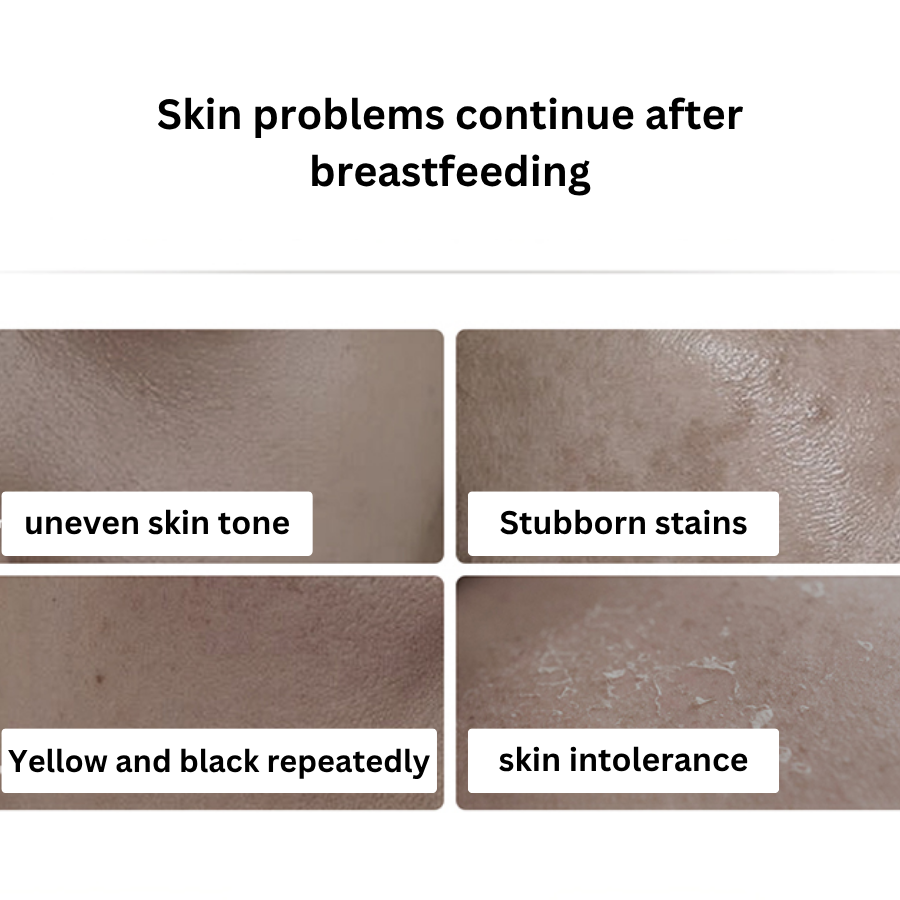 Skin problems continue after breastfeeding

uneven skin tone

Stubborn stains

Yellow and black repeatedly

skin intolerance